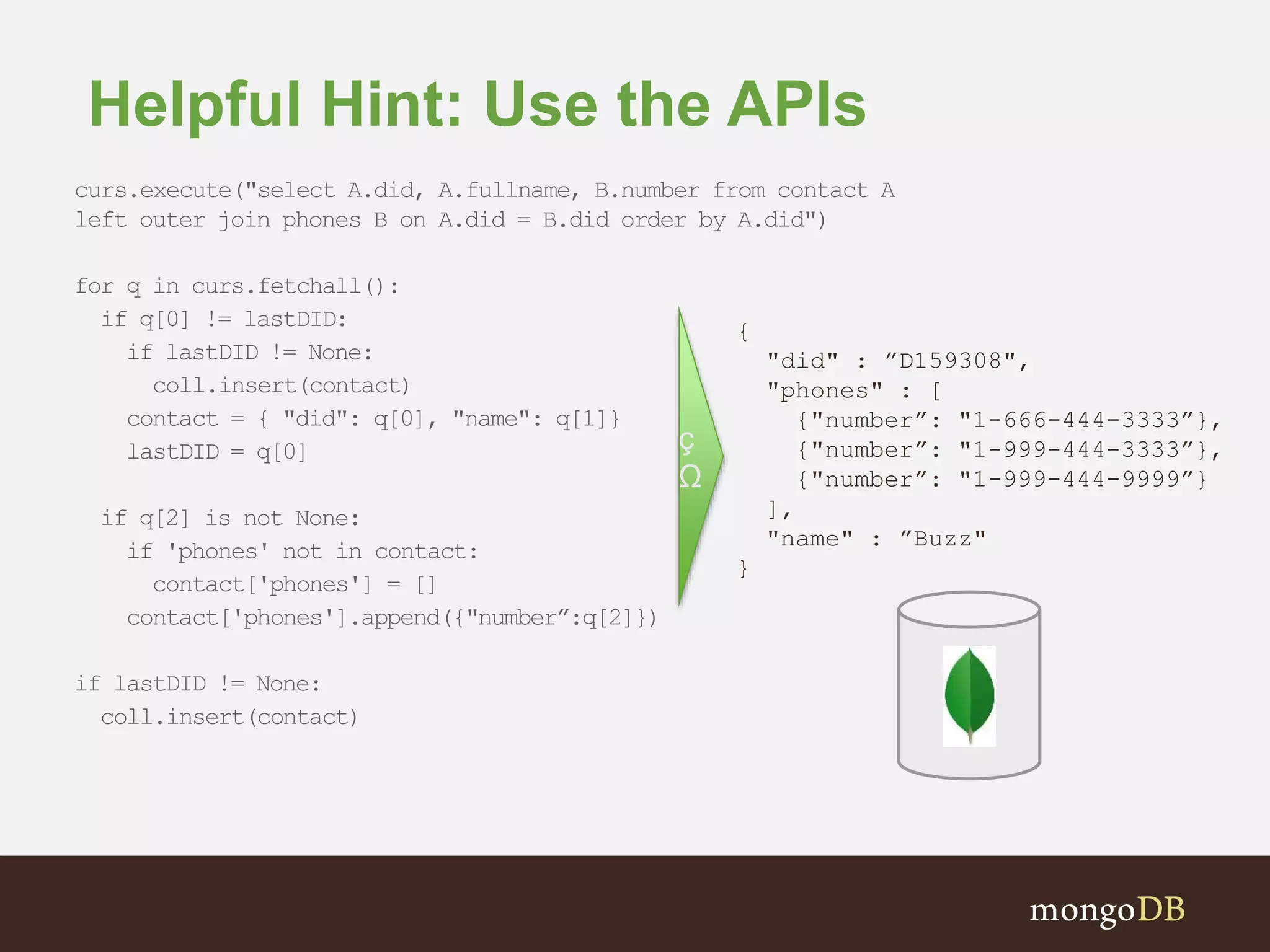 Helpful Hint: Use the APIs

curs.execute("select A.did, A.fullname, B.number from contact A left outer join phones B on A.did = B.did order by A.did")

for q in curs.fetchall():
  if q[0] != lastDID:
    if lastDID != None:
      coll.insert(contact)
    contact = { "did": q[0], "name": q[1]}
    lastDID = q[0]

  if q[2] is not None:
    if 'phones' not in contact:
      contact['phones'] = []
    contact['phones'].append({"number”:q[2]})

if lastDID != None:
  coll.insert(contact)

Ç
Ω

{
  "did" : ”D159308",
  "phones" : [
    {"number”: "1-666-444-3333”},
    {"number”: "1-999-444-3333”},
    {"number”: "1-999-444-9999”}
  ],
  "name" : ”Buzz"
}

mongoDB